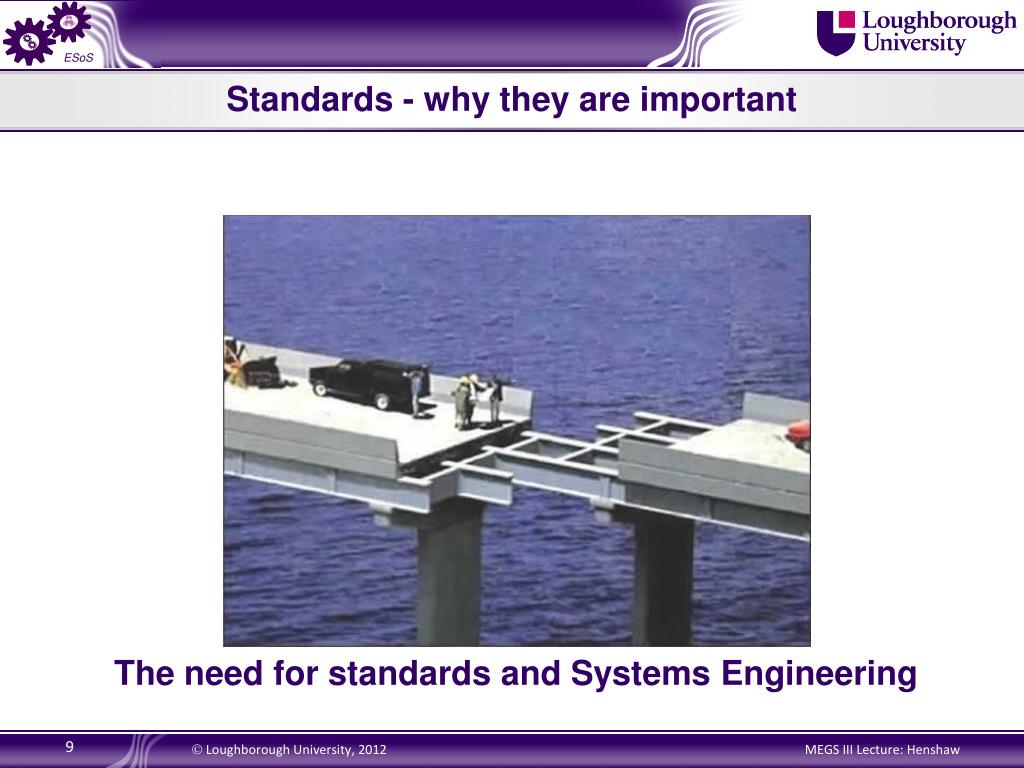 ESoS

Loughborough University

Standards - why they are important

The need for standards and Systems Engineering

9

© Loughborough University, 2012

MEGS III Lecture: Henshaw